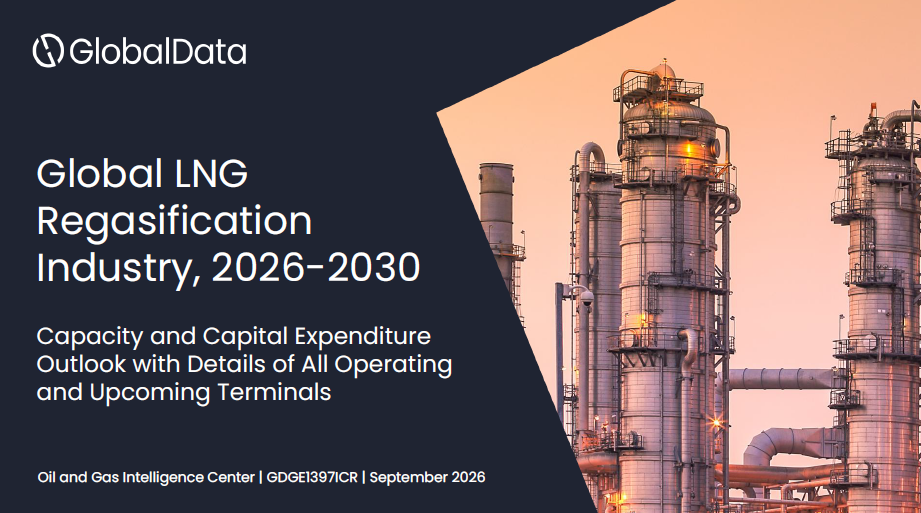 GlobalData

Global LNG Regasification Industry, 2026-2030

Capacity and Capital Expenditure Outlook with Details of All Operating and Upcoming Terminals

Oil and Gas Intelligence Center | GDGE1397ICR | September 2026